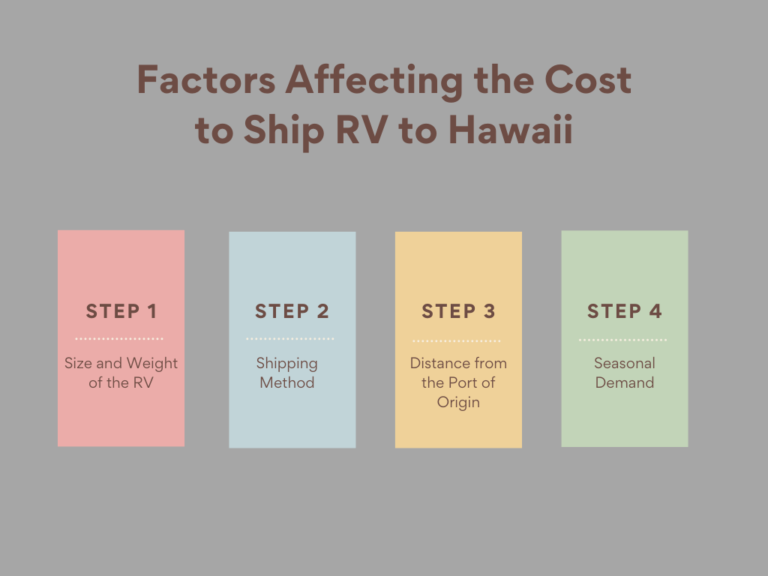 Factors Affecting the Cost to Ship RV to Hawaii

STEP 1

Size and Weight of the RV

STEP 2

Shipping Method

STEP 3

Distance from the Port of Origin

STEP 4

Seasonal Demand